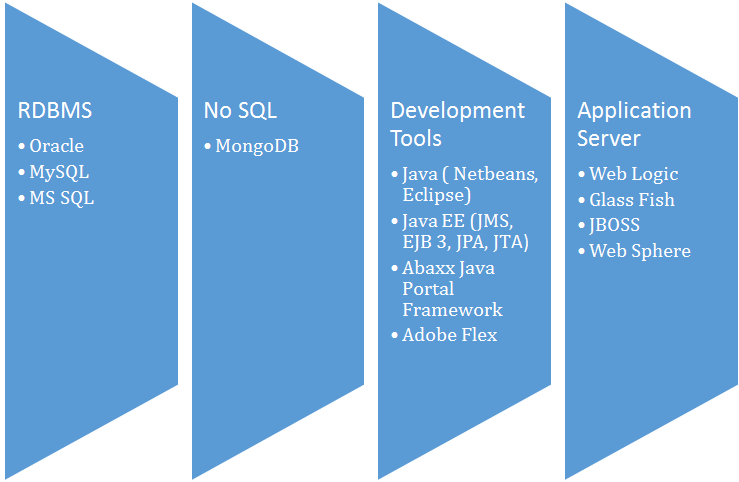 RDBMS
• Oracle
• MySQL
• MS SQL

No SQL
• MongoDB

Development Tools
• Java ( Netbeans, Eclipse)
• Java EE (JMS, EJB 3, JPA, JTA)
• Abaxx Java Portal Framework
• Adobe Flex

Application Server
• Web Logic
• Glass Fish
• JBOSS
• Web Sphere